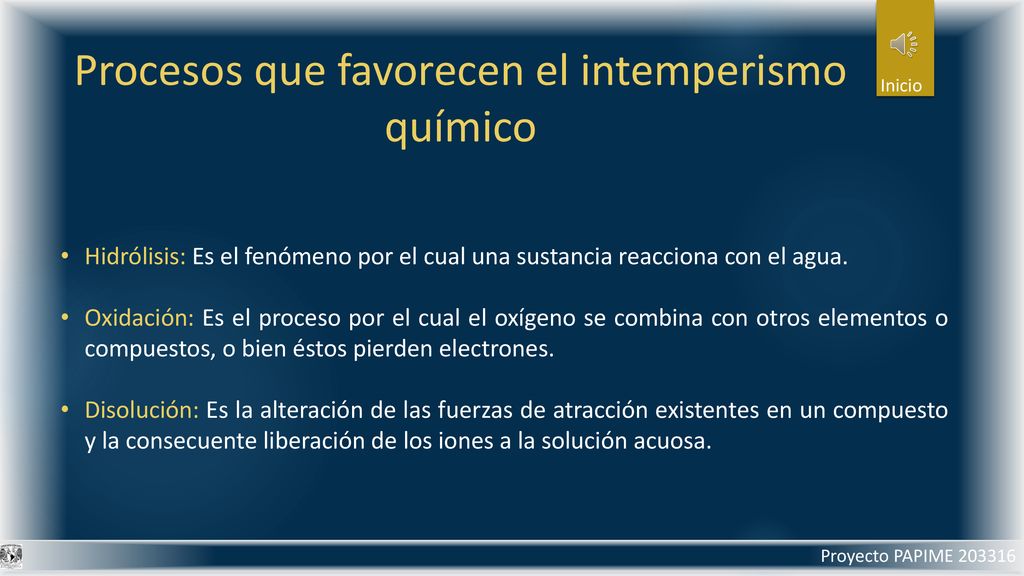 Inicio

Procesos que favorecen el intemperismo químico

• Hidrólisis: Es el fenómeno por el cual una sustancia reacciona con el agua.

• Oxidación: Es el proceso por el cual el oxígeno se combina con otros elementos o compuestos, o bien éstos pierden electrones.

• Disolución: Es la alteración de las fuerzas de atracción existentes en un compuesto y la consecuente liberación de los iones a la solución acuosa.

Proyecto PAPIME 203316